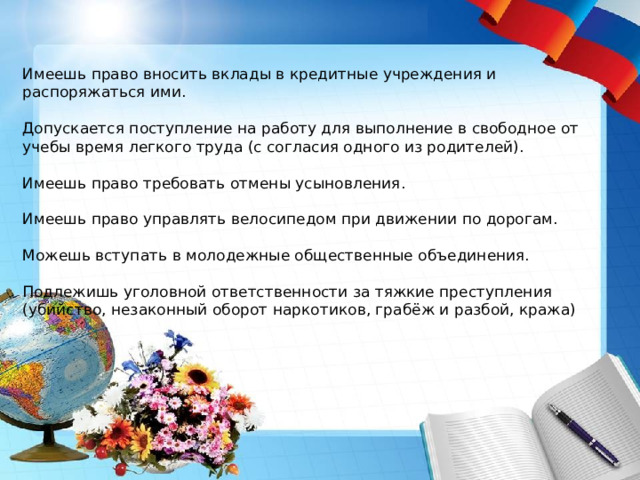 Имеешь право вносить вклады в кредитные учреждения и распоряжаться ими.

Допускается поступление на работу для выполнение в свободное от учебы время легкого труда (с согласия одного из родителей).

Имеешь право требовать отмены усыновления.

Имеешь право управлять велосипедом при движении по дорогам.

Можешь вступать в молодежные общественные объединения.

Подлежишь уголовной ответственности за тяжкие преступления (убийство, незаконный оборот наркотиков, грабёж и разбой, кража)